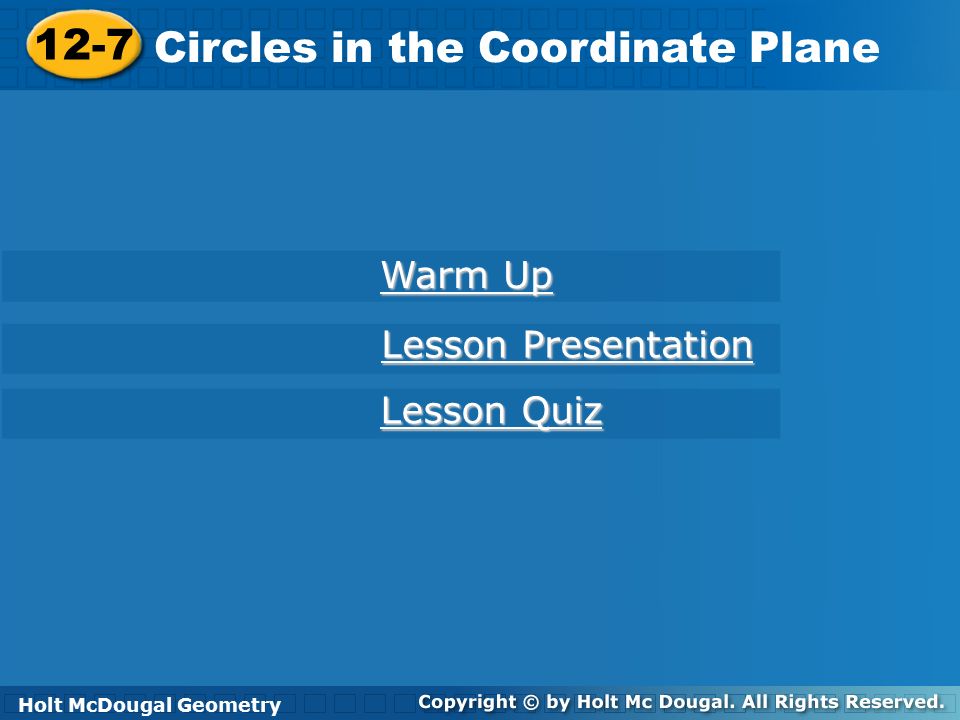 12-7 Circles in the Coordinate Plane

Warm Up

Lesson Presentation

Lesson Quiz

Holt McDougal Geometry

Copyright © by Holt Mc Dougal. All Rights Reserved.